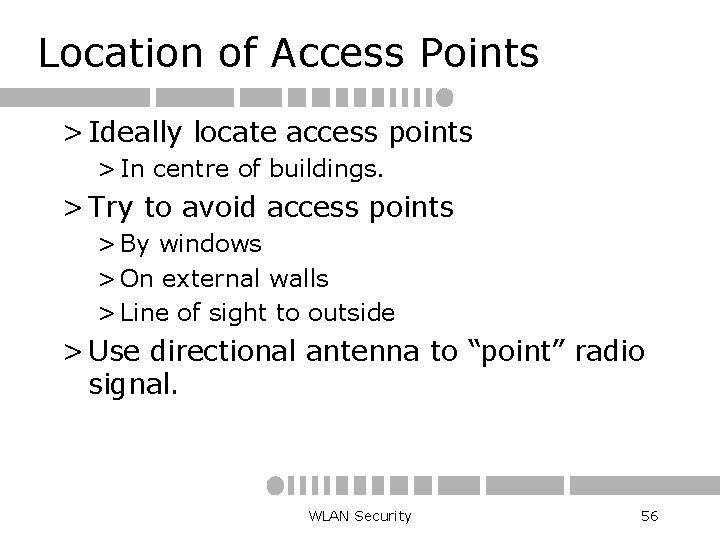 Location of Access Points

> Ideally locate access points

> In centre of buildings.

> Try to avoid access points

> By windows

> On external walls

> Line of sight to outside

> Use directional antenna to “point” radio signal.

WLAN Security

56